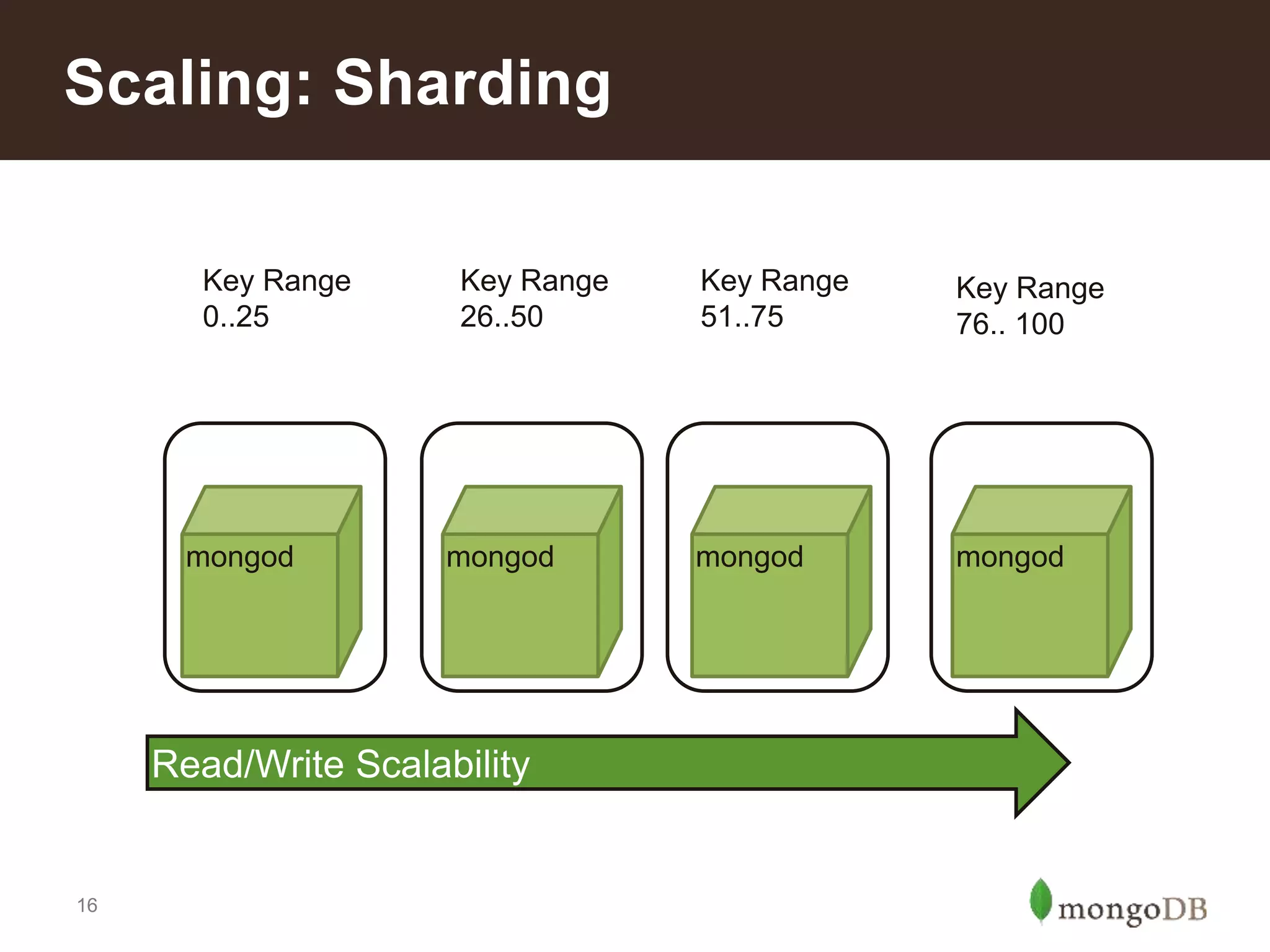 Scaling: Sharding

Key Range 0..25

Key Range 26..50

Key Range 51..75

Key Range 76.. 100

mongod

mongod

mongod

mongod

Read/Write Scalability

16

mongoDB